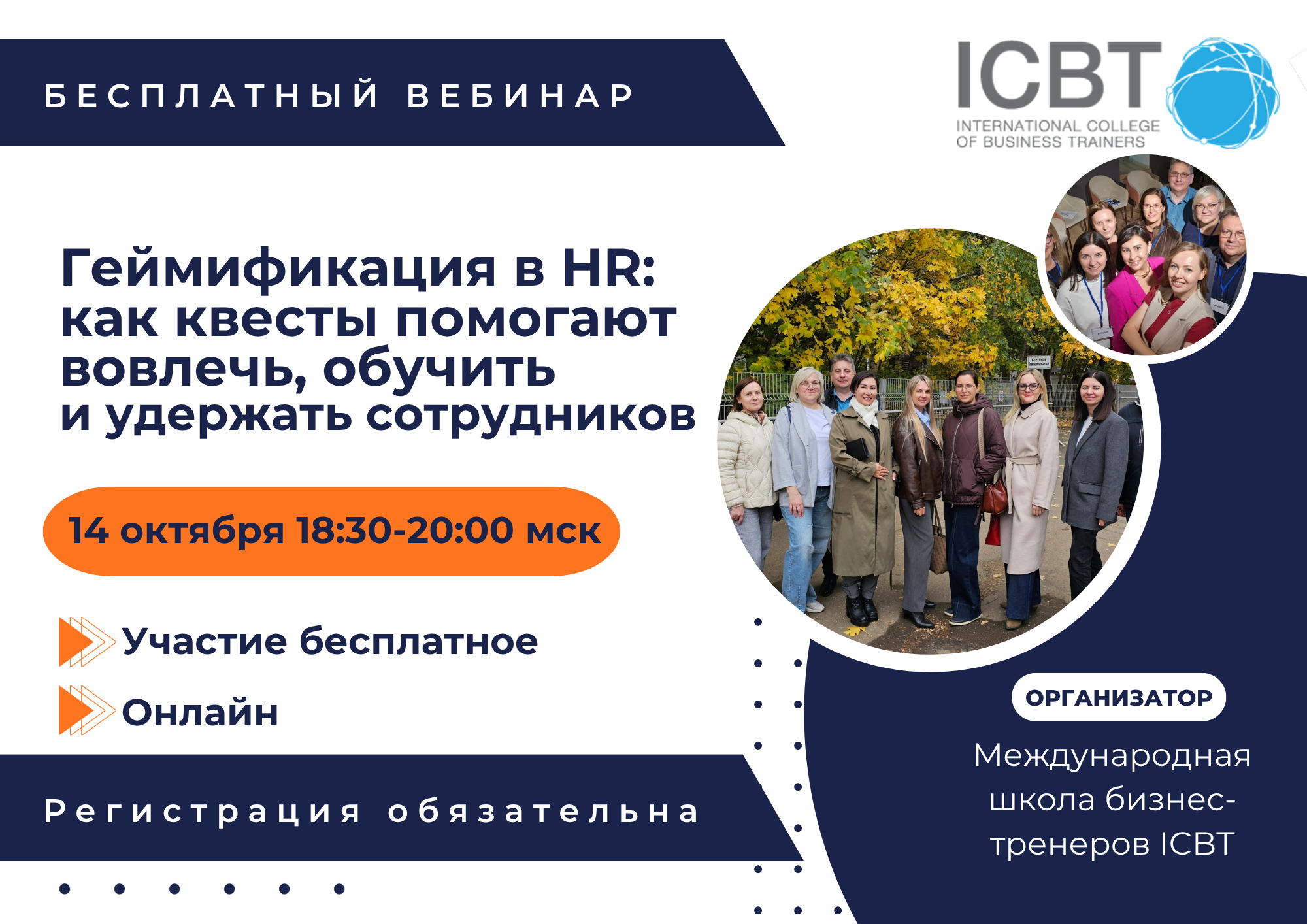 БЕСПЛАТНЫЙ ВЕБИНАР

ICBT
INTERNATIONAL COLLEGE OF BUSINESS TRAINERS

Геймификация в HR: как квесты помогают вовлечь, обучить и удержать сотрудников

14 октября 18:30-20:00 мск

Участие бесплатное

Онлайн

Регистрация обязательна

ОРГАНИЗАТОР

Международная школа бизнес-тренеров ICBT